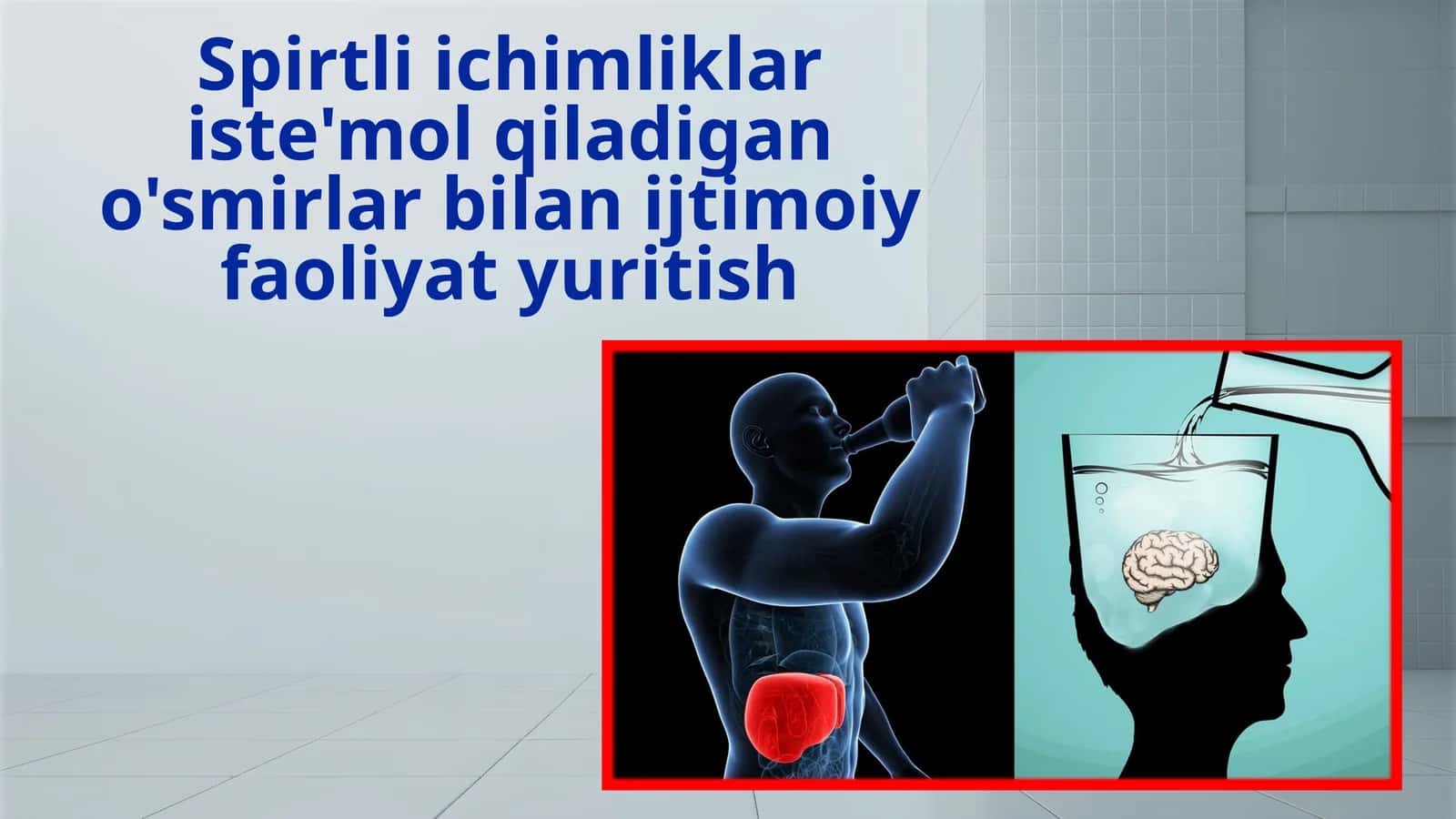 Spirtli ichimliklar iste'mol qiladigan o'smirlar bilan ijtimoiy faoliyat yuritish